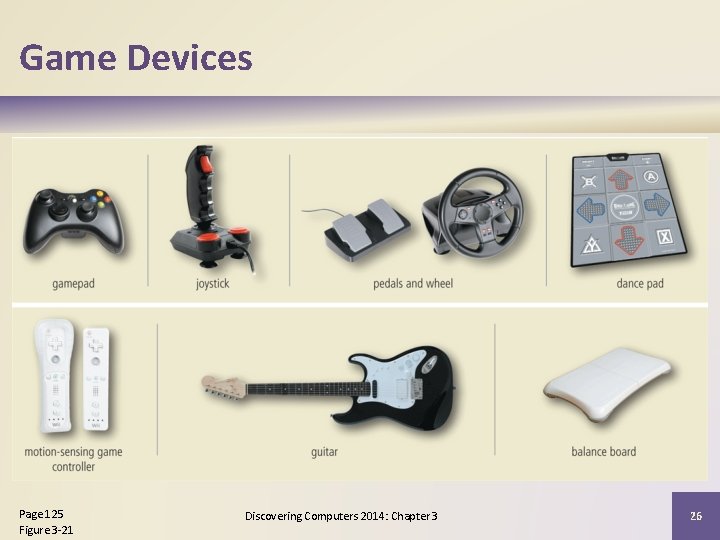 Game Devices

gamepad

joystick

pedals and wheel

dance pad

motion-sensing game controller

guitar

balance board

Page 125
Figure 3-21

Discovering Computers 2014: Chapter 3

26